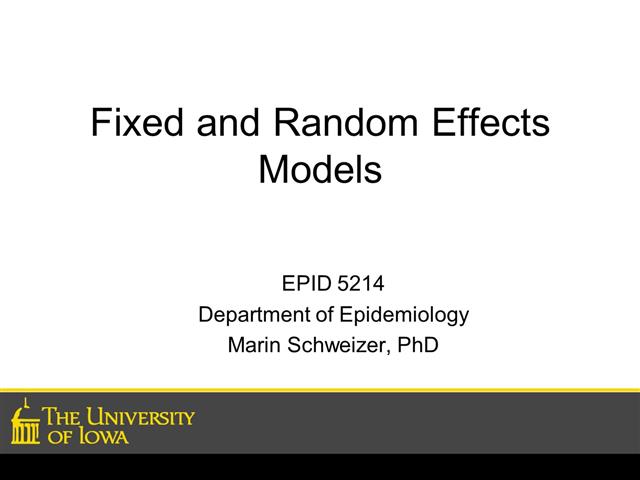 Fixed and Random Effects Models

EPID 5214
Department of Epidemiology
Marin Schweizer, PhD

THE UNIVERSITY OF IOWA